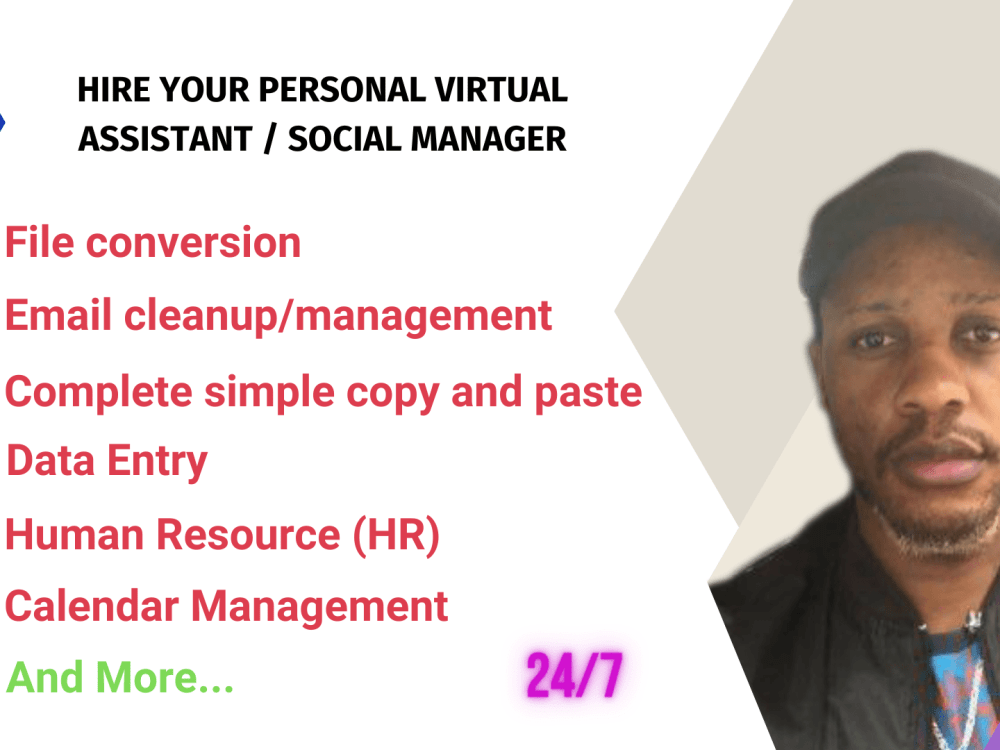 HIRE YOUR PERSONAL VIRTUAL ASSISTANT / SOCIAL MANAGER

File conversion

Email cleanup/management

Complete simple copy and paste

Data Entry

Human Resource (HR)

Calendar Management

And More...

24/7